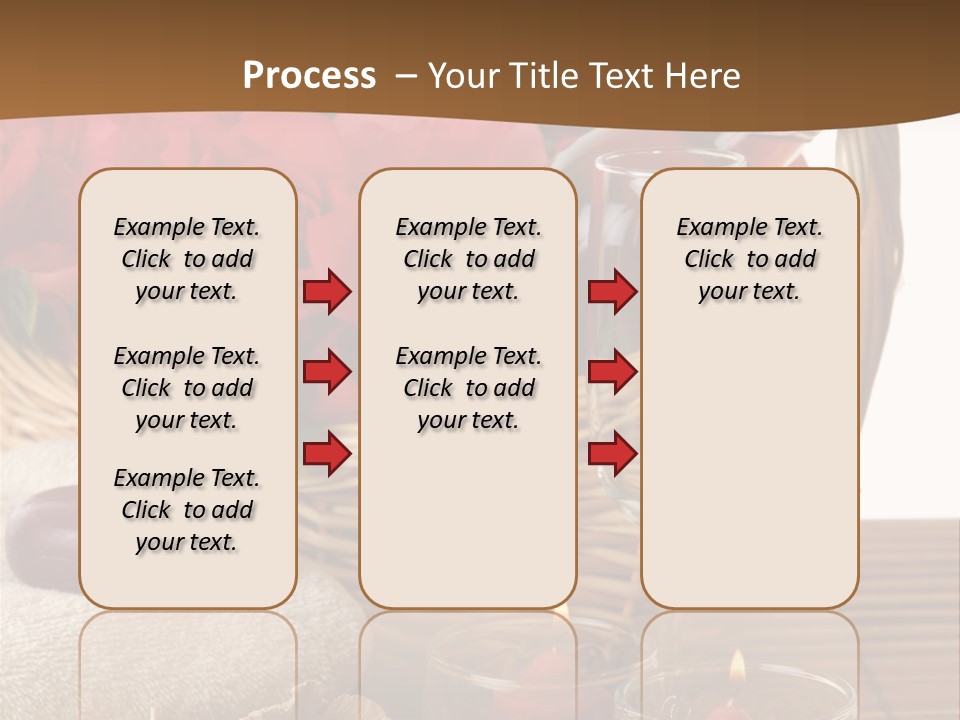 Process – Your Title Text Here

Example Text. Click to add your text.

Example Text. Click to add your text.

Example Text. Click to add your text.

Example Text. Click to add your text.

Example Text. Click to add your text.

Example Text. Click to add your text.